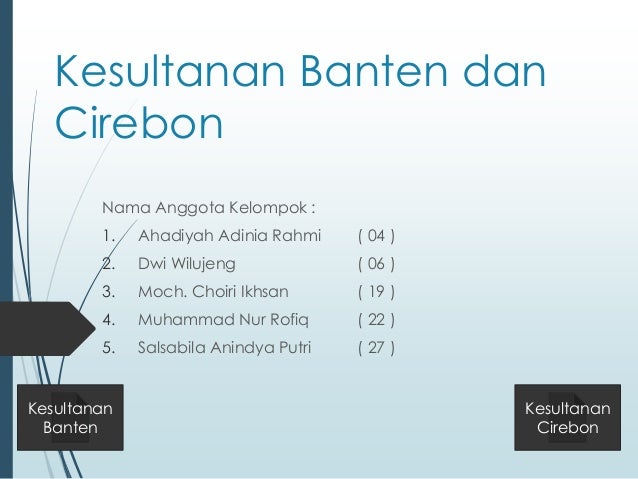 Kesultanan Banten dan Cirebon

Nama Anggota Kelompok :
1. Ahadiyah Adinia Rahmi ( 04 )
2. Dwi Wilujeng ( 06 )
3. Moch. Choiri Ikhsan ( 19 )
4. Muhammad Nur Rofiq ( 22 )
5. Salsabila Anindya Putri ( 27 )

Kesultanan Banten

Kesultanan Cirebon